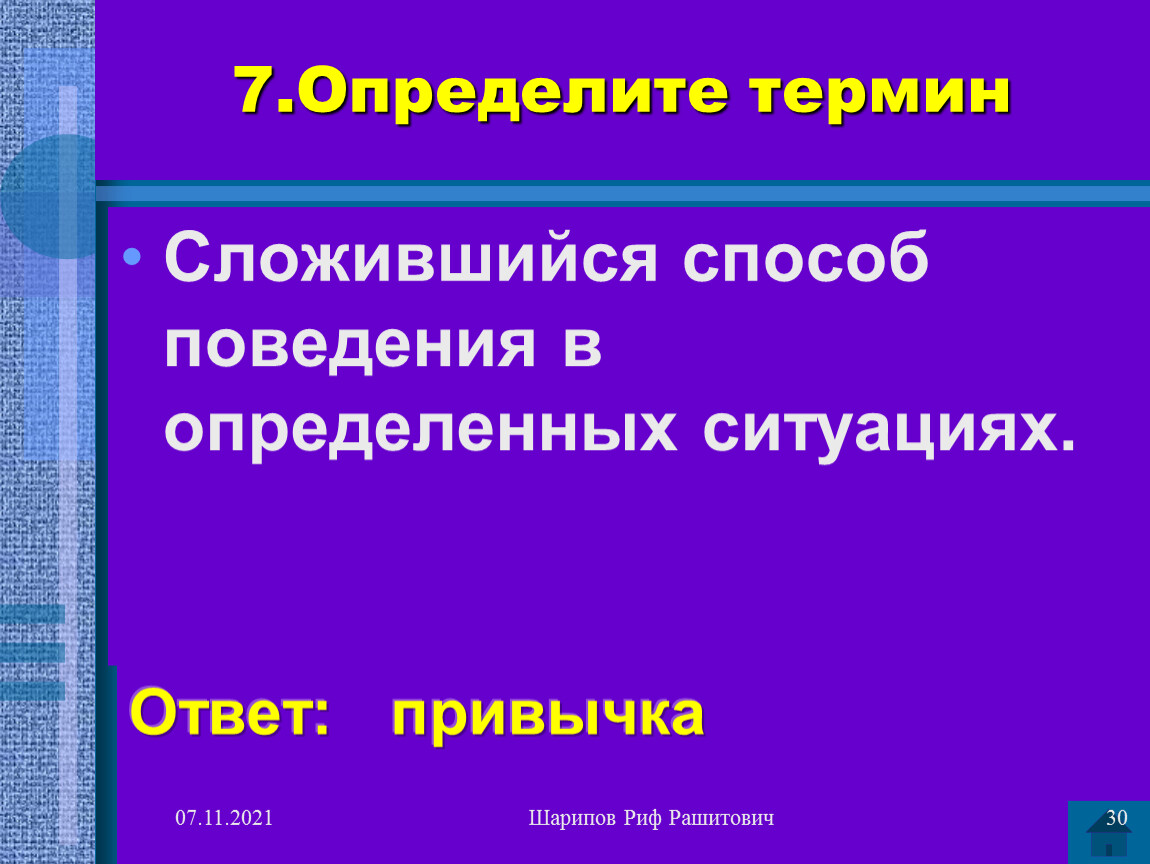 7.Определите термин

• Сложившийся способ поведения в определенных ситуациях.

Ответ: привычка

07.11.2021

Шарипов Риф Рашитович

30